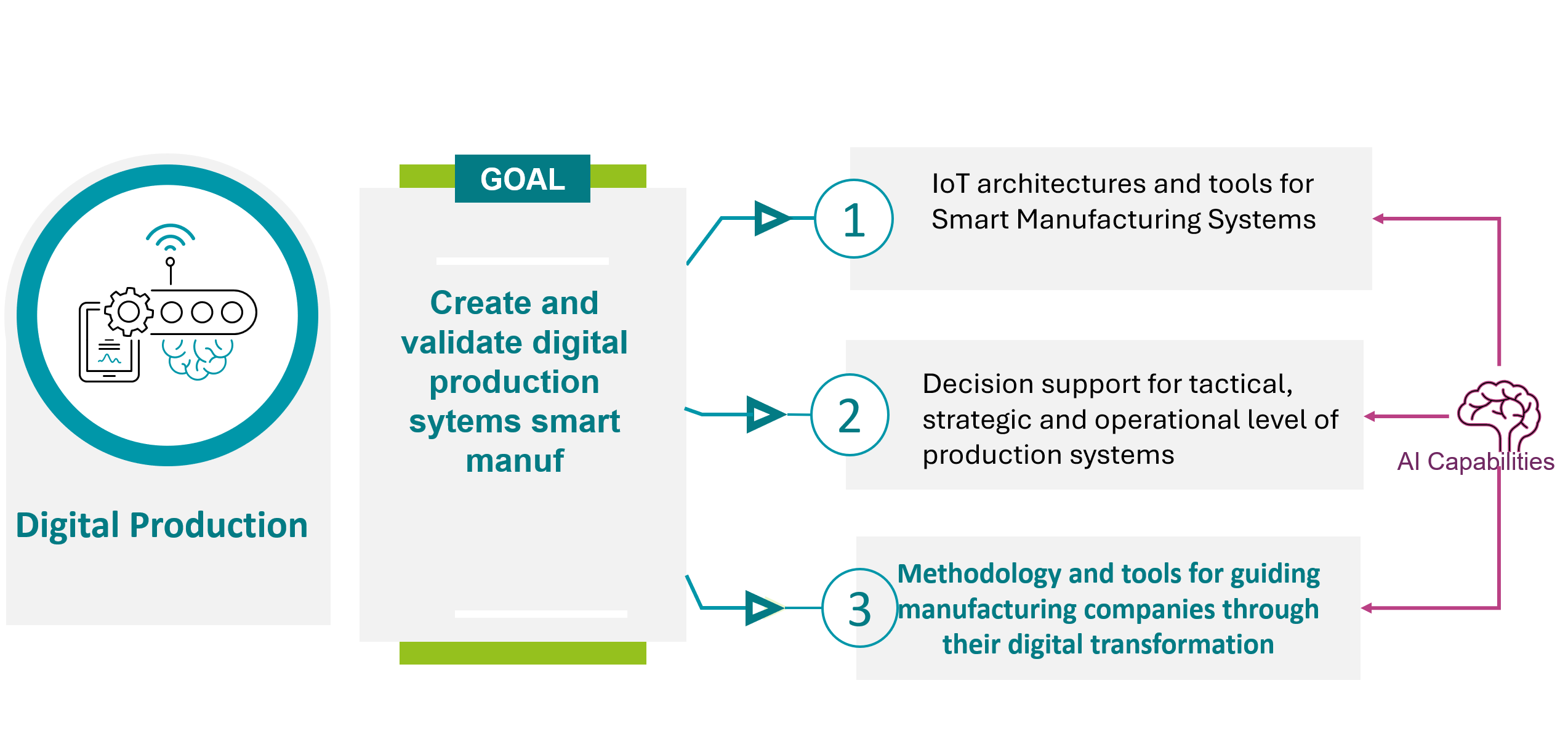 Digital Production

GOAL

Create and validate digital production sytems smart manuf

1

IoT architectures and tools for Smart Manufacturing Systems

2

Decision support for tactical, strategic and operational level of production systems

3

Methodology and tools for guiding manufacturing companies through their digital transformation

AI Capabilities